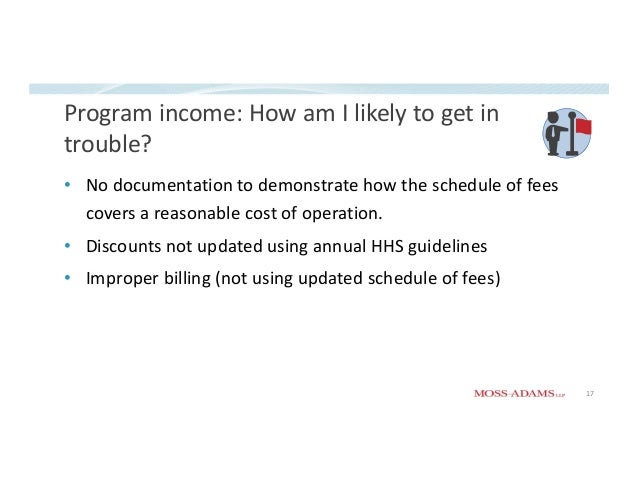 Program income: How am I likely to get in trouble?

• No documentation to demonstrate how the schedule of fees covers a reasonable cost of operation.
• Discounts not updated using annual HHS guidelines
• Improper billing (not using updated schedule of fees)

MOSS-ADAMS LLP 17